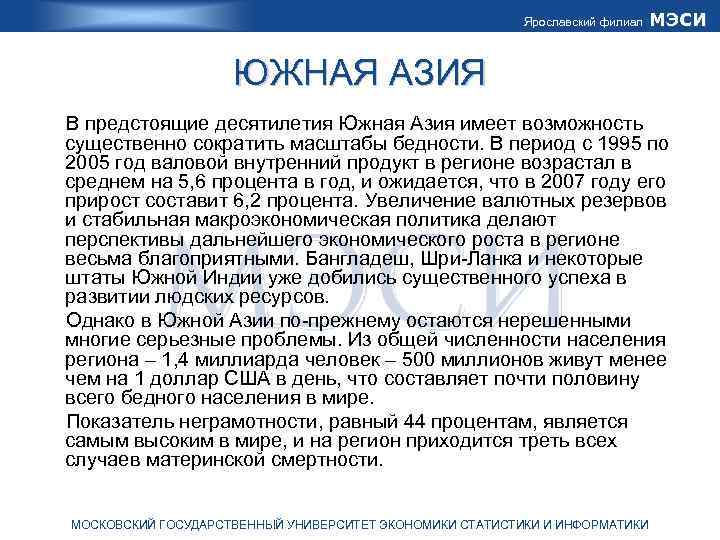 Ярославский филиал МЭСИ

ЮЖНАЯ АЗИЯ

В предстоящие десятилетия Южная Азия имеет возможность существенно сократить масштабы бедности. В период с 1995 по 2005 год валовой внутренний продукт в регионе возрастал в среднем на 5,6 процента в год, и ожидается, что в 2007 году его прирост составит 6,2 процента. Увеличение валютных резервов и стабильная макроэкономическая политика делают перспективы дальнейшего экономического роста в регионе весьма благоприятными. Бангладеш, Шри-Ланка и некоторые штаты Южной Индии уже добились существенного успеха в развитии людских ресурсов.

Однако в Южной Азии по-прежнему остаются нерешенными многие серьезные проблемы. Из общей численности населения региона – 1,4 миллиарда человек – 500 миллионов живут менее чем на 1 доллар США в день, что составляет почти половину всего бедного населения в мире.

Показатель неграмотности, равный 44 процентам, является самым высоким в мире, и на регион приходится треть всех случаев материнской смертности.

МЭСИ

МОСКОВСКИЙ ГОСУДАРСТВЕННЫЙ УНИВЕРСИТЕТ ЭКОНОМИКИ СТАТИСТИКИ И ИНФОРМАТИКИ